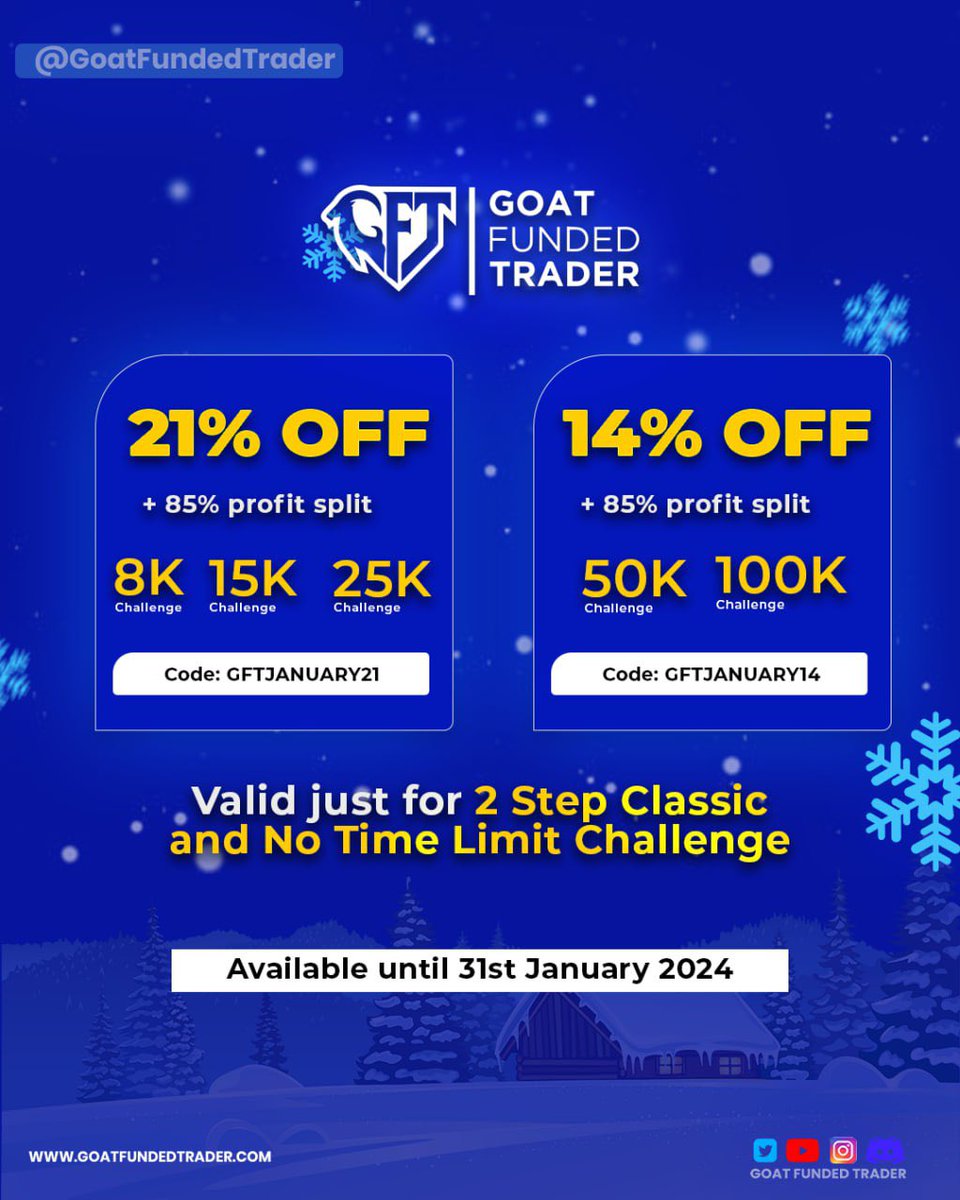 @GoatFundedTrader

GFT GOAT FUNDED TRADER

21% OFF

+ 85% profit split

8K Challenge 15K Challenge 25K Challenge

Code: GFTJANUARY21

14% OFF

+ 85% profit split

50K Challenge 100K Challenge

Code: GFTJANUARY14

Valid just for 2 Step Classic and No Time Limit Challenge

Available until 31st January 2024

WWW.GOATFUNDEDTRADER.COM

GOAT FUNDED TRADER